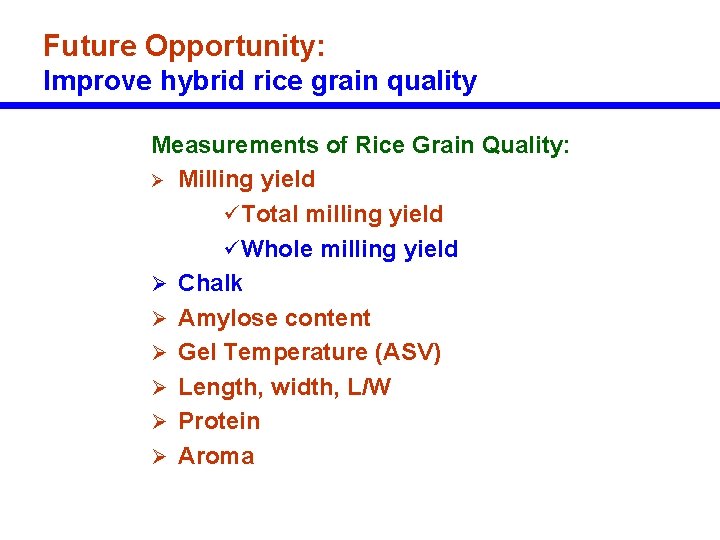 Future Opportunity:
Improve hybrid rice grain quality

Measurements of Rice Grain Quality:

➢ Milling yield
✓Total milling yield
✓Whole milling yield
➢ Chalk
➢ Amylose content
➢ Gel Temperature (ASV)
➢ Length, width, L/W
➢ Protein
➢ Aroma